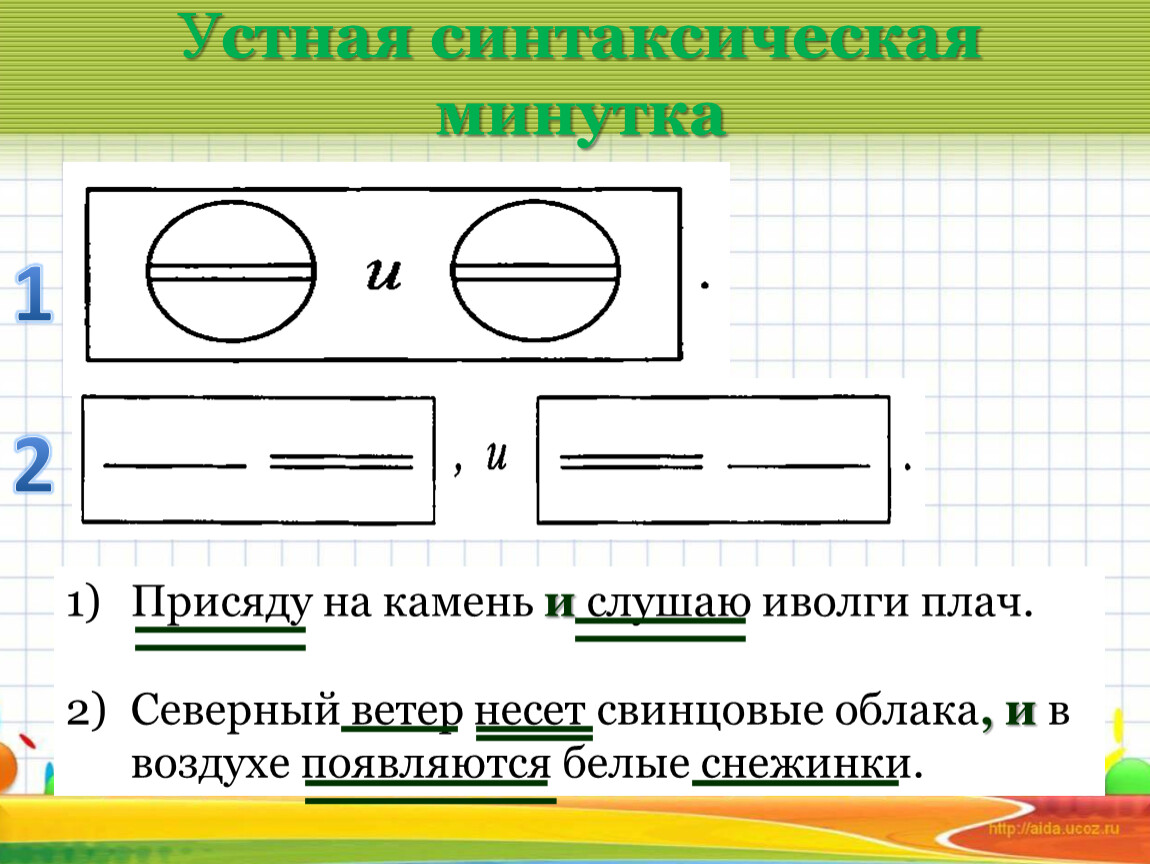 Устная синтаксическая минутка

1

и .

2

, и .

1) Присяду на камень и слушаю иволги плач.

2) Северный ветер несет свинцовые облака, и в воздухе появляются белые снежинки.

http://aida.ucoz.ru